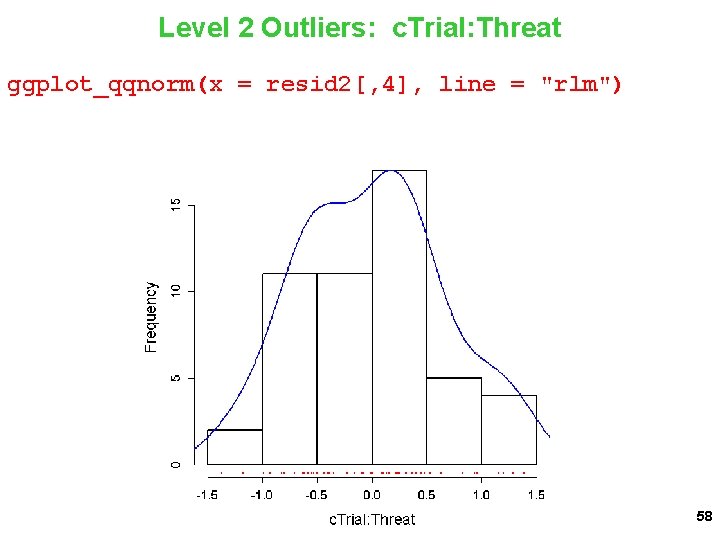 Level 2 Outliers: cTrial:Threat

ggplot_qqnorm(x = resid2[,4], line = "rlm")

Frequency

0
5
10
15

-1.5
-1.0
-0.5
0.0
0.5
1.0
1.5

cTrial:Threat

58